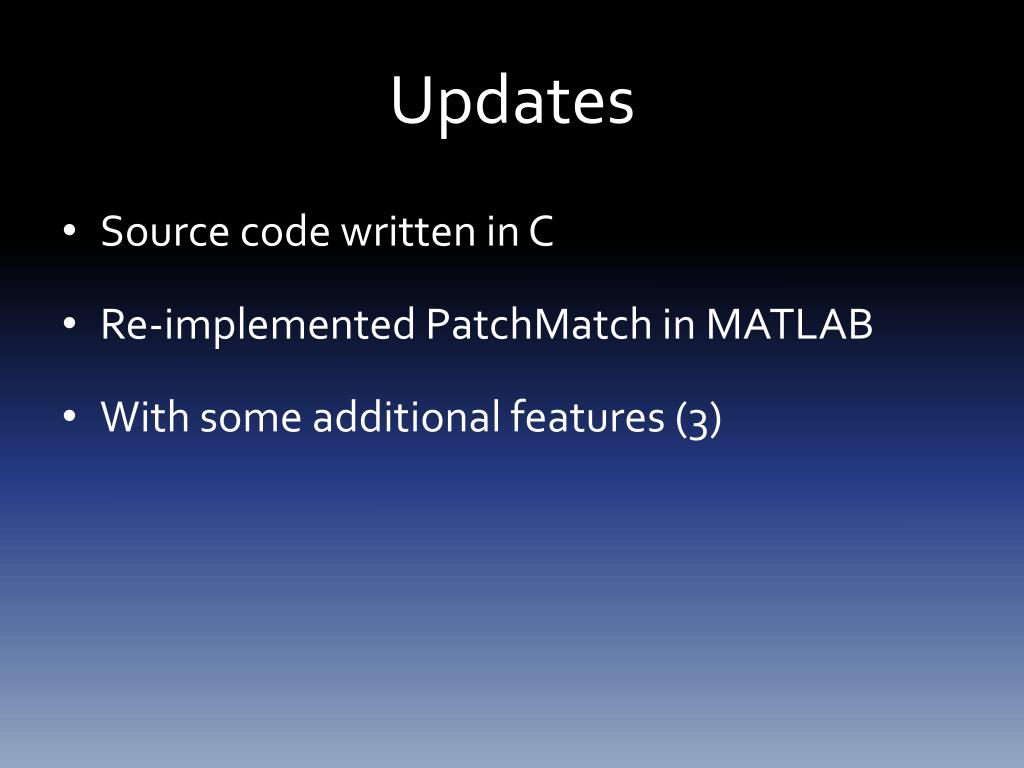 Updates

• Source code written in C

• Re-implemented PatchMatch in MATLAB

• With some additional features (3)